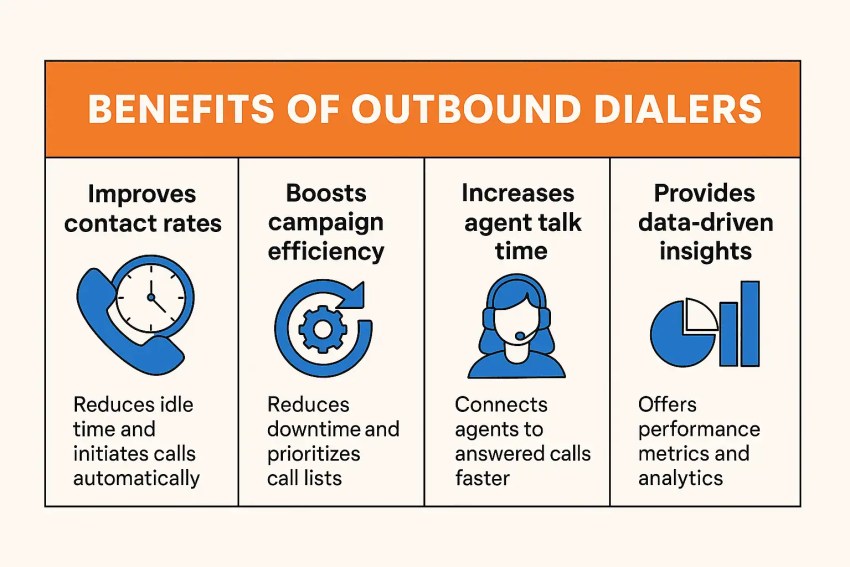 BENEFITS OF OUTBOUND DIALERS

Improves contact rates

Reduces idle time and initiates calls automatically

Boosts campaign efficiency

Reduces downtime and prioritizes call lists

Increases agent talk time

Connects agents to answered calls faster

Provides data-driven insights

Offers performance metrics and analytics